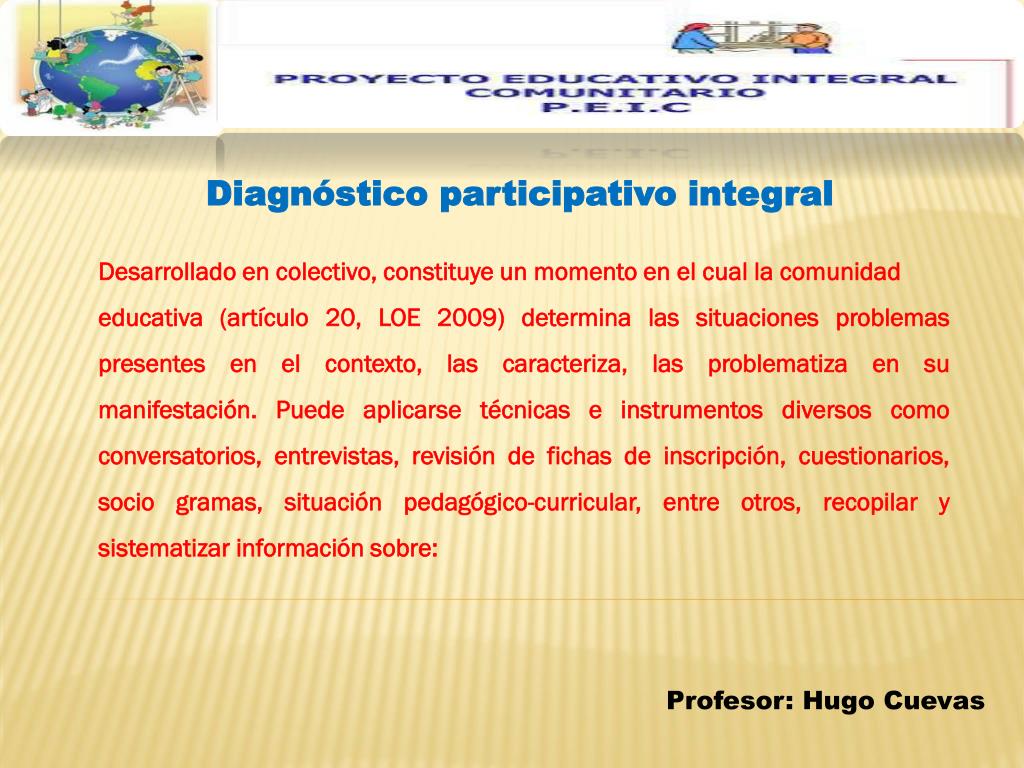 PROYECTO EDUCATIVO INTEGRAL COMUNITARIO
P.E.I.C

Diagnóstico participativo integral

Desarrollado en colectivo, constituye un momento en el cual la comunidad educativa (artículo 20, LOE 2009) determina las situaciones problemas presentes en el contexto, las caracteriza, las problematiza en su manifestación. Puede aplicarse técnicas e instrumentos diversos como conversatorios, entrevistas, revisión de fichas de inscripción, cuestionarios, socio gramas, situación pedagógico-curricular, entre otros, recopilar y sistematizar información sobre:

Profesor: Hugo Cuevas